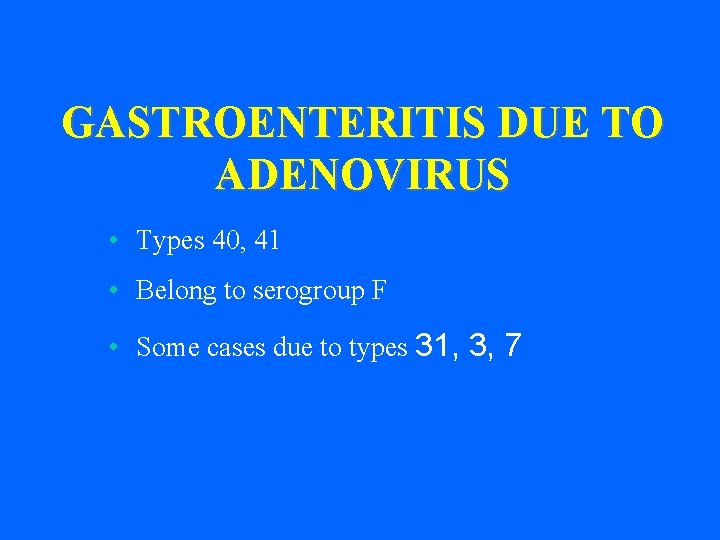 GASTROENTERITIS DUE TO ADENOVIRUS

• Types 40, 41
• Belong to serogroup F
• Some cases due to types 31, 3, 7